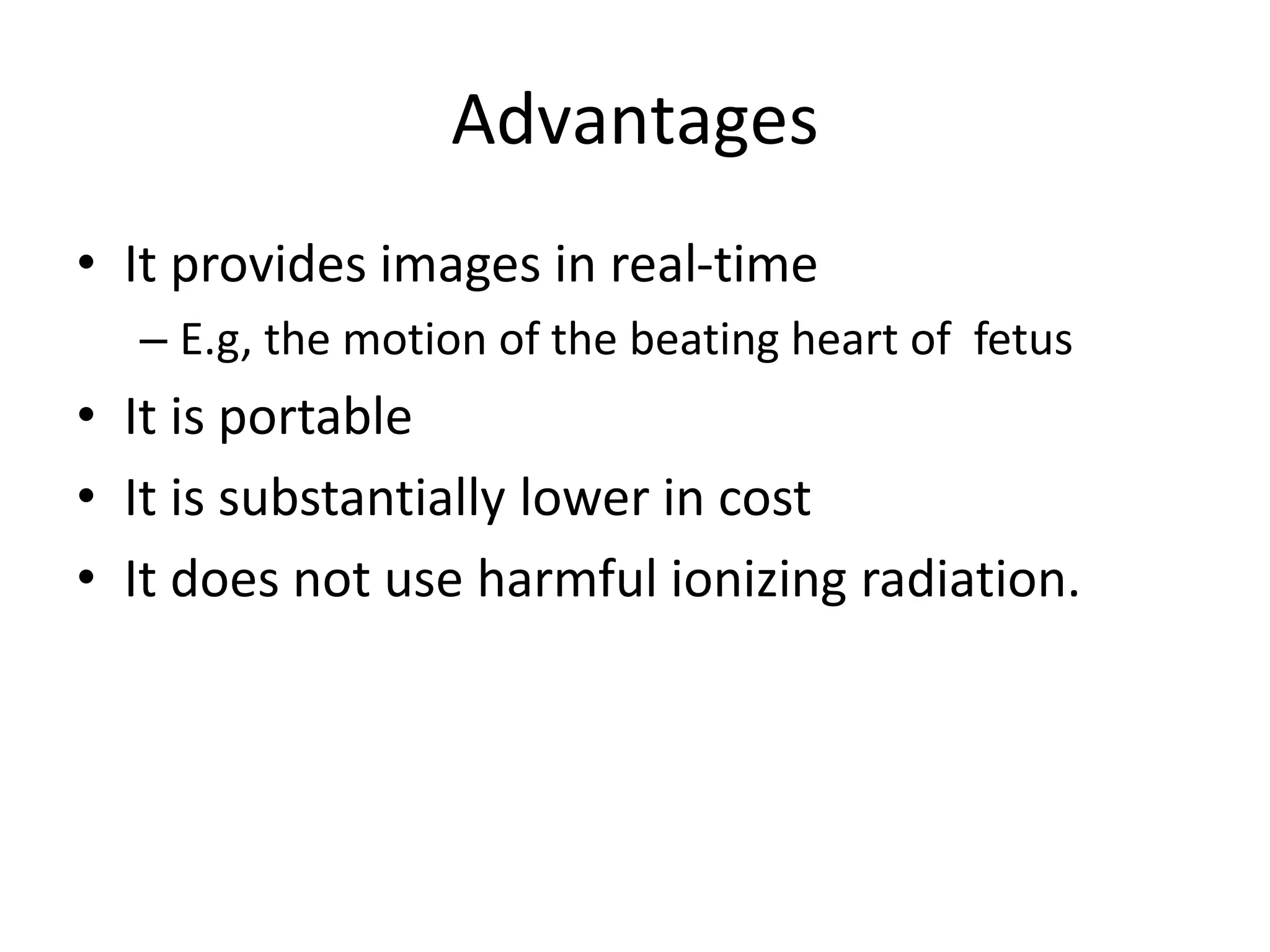 Advantages

• It provides images in real-time
– E.g, the motion of the beating heart of fetus
• It is portable
• It is substantially lower in cost
• It does not use harmful ionizing radiation.